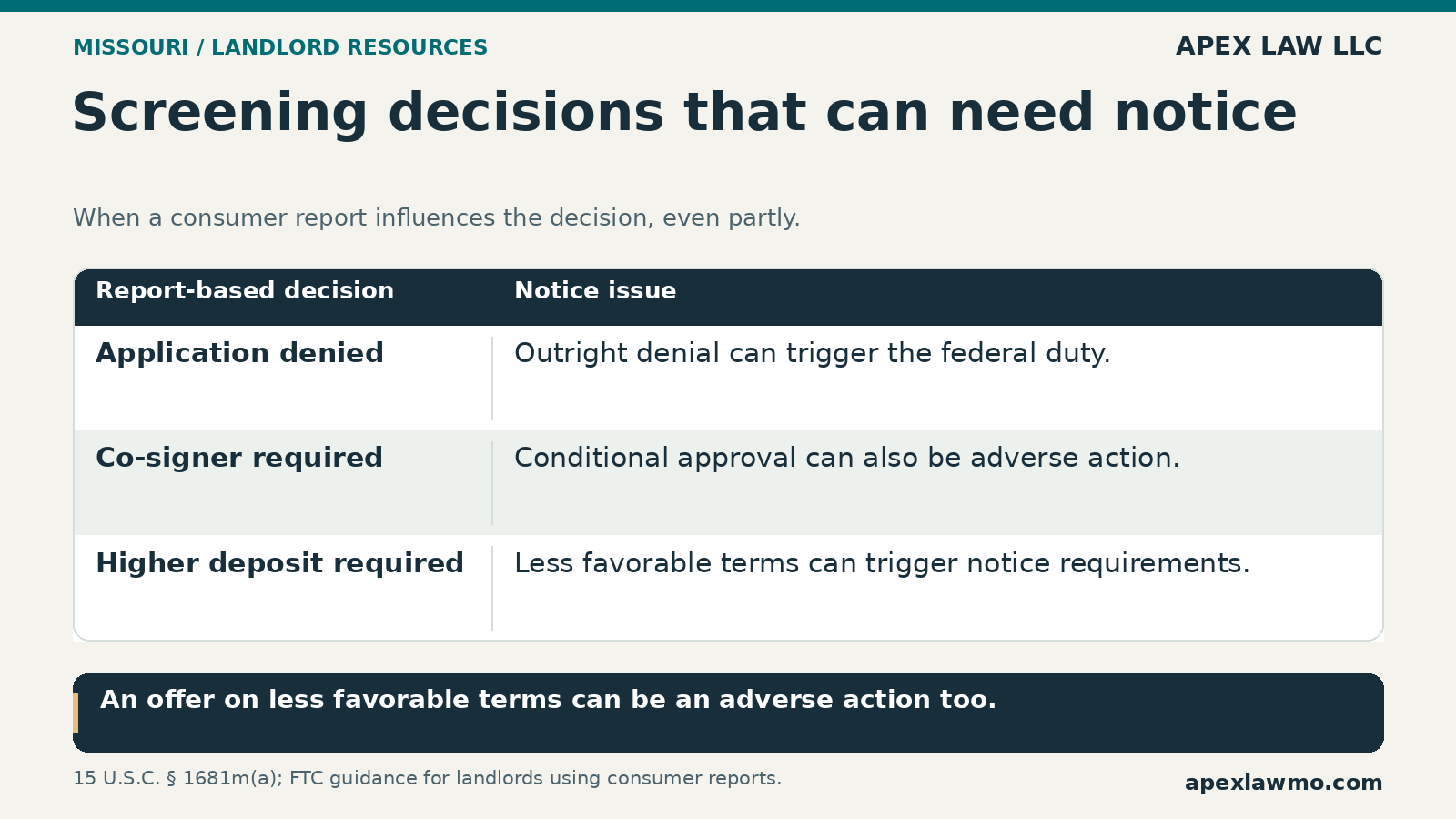 MISSOURI / LANDLORD RESOURCES

APEX LAW LLC

Screening decisions that can need notice

When a consumer report influences the decision, even partly.

| Report-based decision | Notice issue |
|---|---|
| Application denied | Outright denial can trigger the federal duty. |
| Co-signer required | Conditional approval can also be adverse action. |
| Higher deposit required | Less favorable terms can trigger notice requirements. |

An offer on less favorable terms can be an adverse action too.

15 U.S.C. § 1681m(a); FTC guidance for landlords using consumer reports.

apexlawmo.com